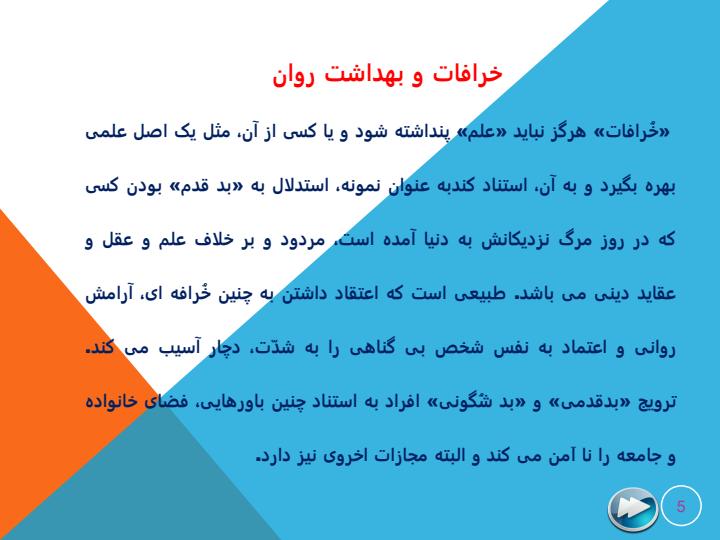 خرافات و بهداشت روان

«خُرافات» هرگز نباید «علم» پنداشته شود و یا کسی از آن، مثل یک اصل علمی بهره بگیرد و به آن، استناد کندبه عنوان نمونه، استدلال به «بد قدم» بودن کسی که در روز مرگ نزدیکانش به دنیا آمده است، مردود و بر خلاف علم و عقل و عقاید دینی می باشد. طبیعی است که اعتقاد داشتن به چنین خُرافه ای، آرامش روانی و اعتماد به نفس شخص بی گناهی را به شدّت، دچار آسیب می کند. ترویج «بدقدمی» و «بد شگونی» افراد به استناد چنین باورهایی، فضای خانواده و جامعه را نا آمن می کند و البته مجازات اخروی نیز دارد.

5